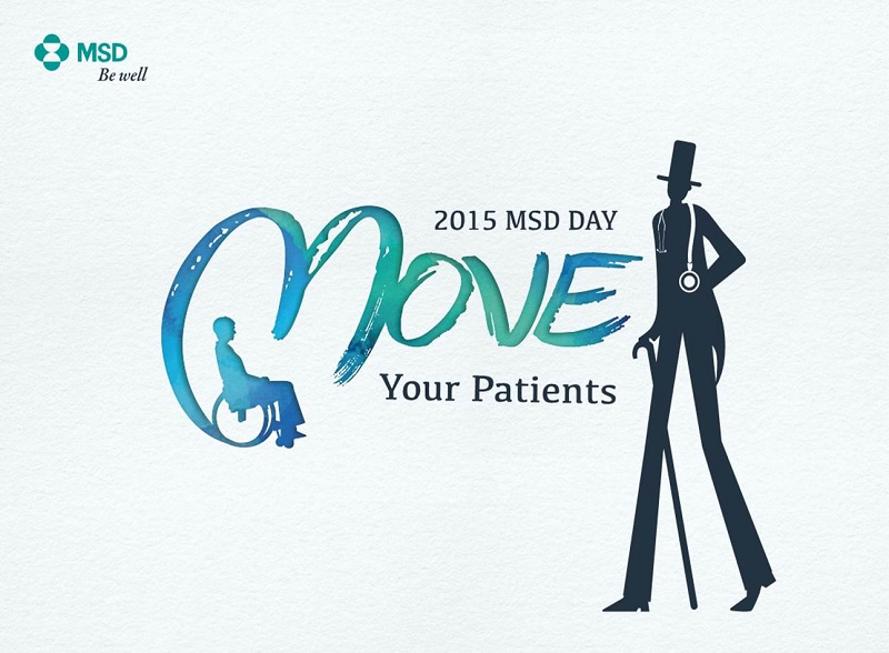 MSD
Be well

2015 MSD DAY

MOVE

Your Patients